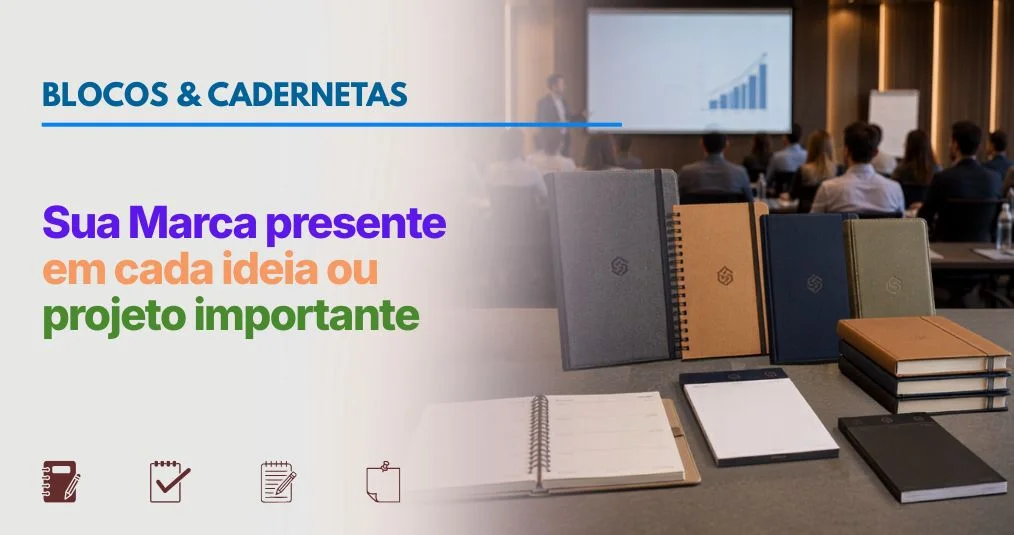 BLOCOS & CADERNETAS

Sua Marca presente em cada ideia ou projeto importante